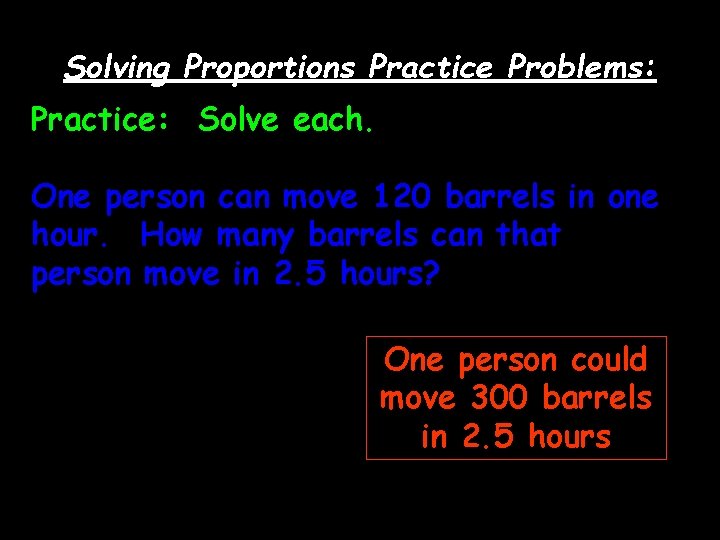 Solving Proportions Practice Problems:

Practice: Solve each.

One person can move 120 barrels in one hour. How many barrels can that person move in 2.5 hours?

One person could move 300 barrels in 2.5 hours